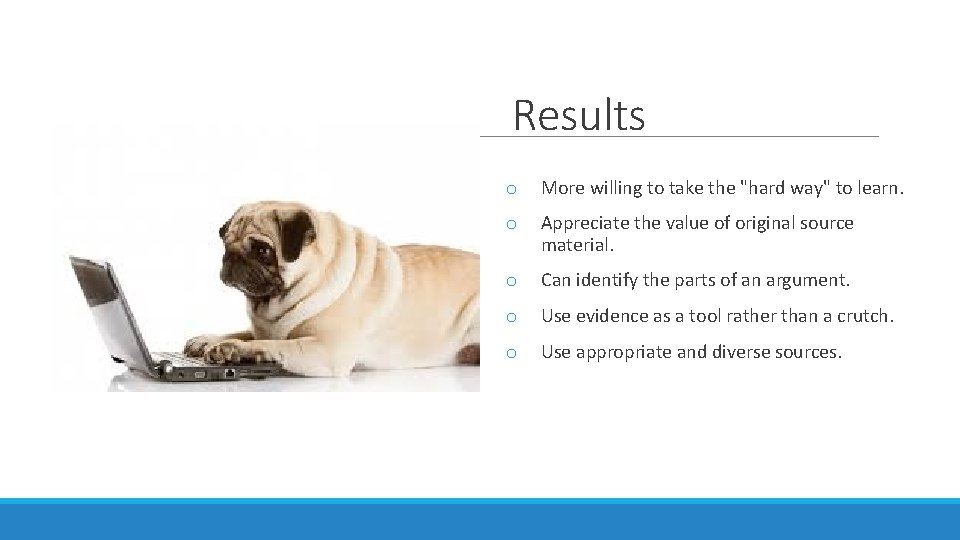 Results

o More willing to take the "hard way" to learn.

o Appreciate the value of original source material.

o Can identify the parts of an argument.

o Use evidence as a tool rather than a crutch.

o Use appropriate and diverse sources.